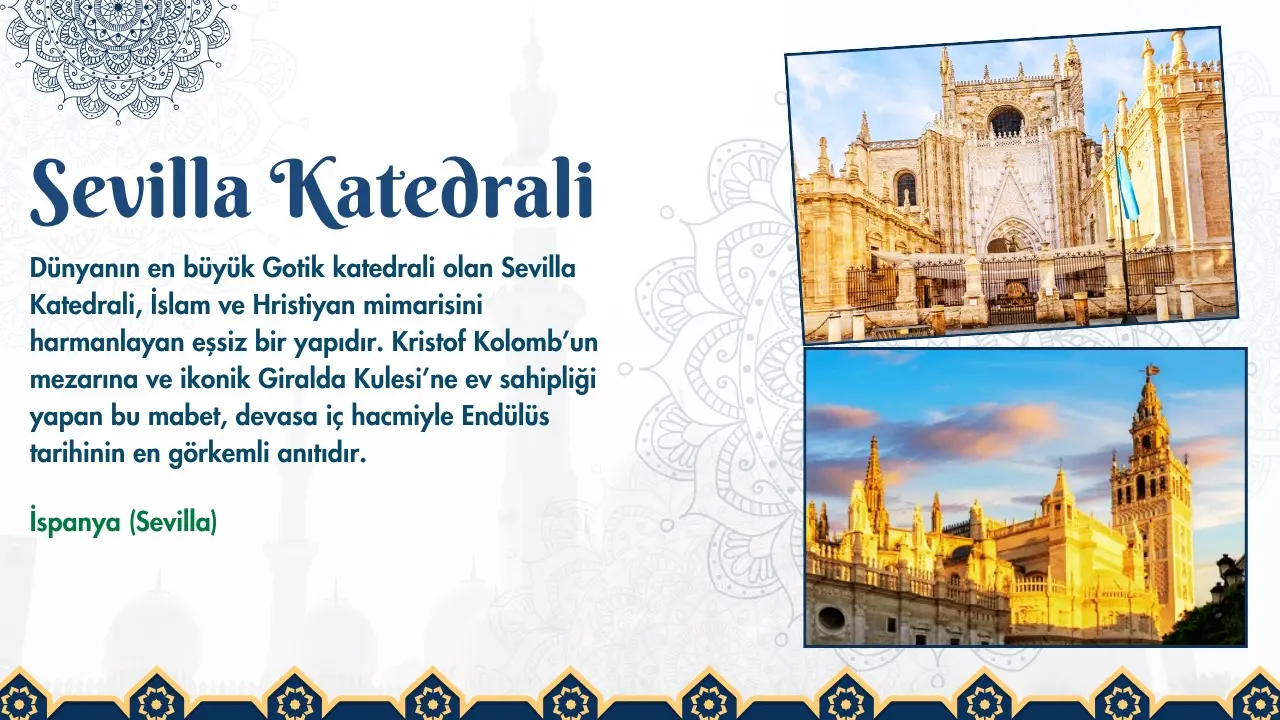 Sevilla Katedrali

Dünyanın en büyük Gotik katedrali olan Sevilla Katedrali, İslam ve Hristiyan mimarisini harmanlayan eşsiz bir yapıdır. Kristof Kolomb'un mezarına ve ikonik Giralda Kulesi'ne ev sahipliği yapan bu mabet, devasa iç hacmiyle Endülüs tarihinin en görkemli anıtıdır.

İspanya (Sevilla)